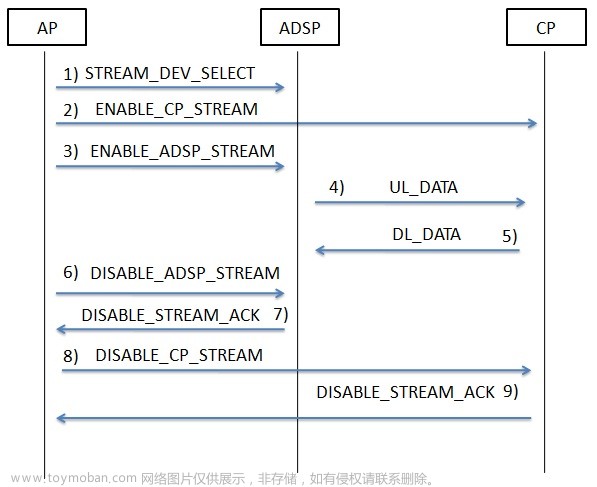 AP

ADSP

CP

1) STREAM_DEV_SELECT

2) ENABLE_CP_STREAM

3) ENABLE_ADSP_STREAM

4) UL_DATA

DL_DATA 5)

6) DISABLE_ADSP_STREAM

DISABLE_STREAM_ACK 7)

8) DISABLE_CP_STREAM

DISABLE_STREAM_ACK 9)

www.toymoban.com 网络图片仅供展示，非存储，如有侵权请联系删除。